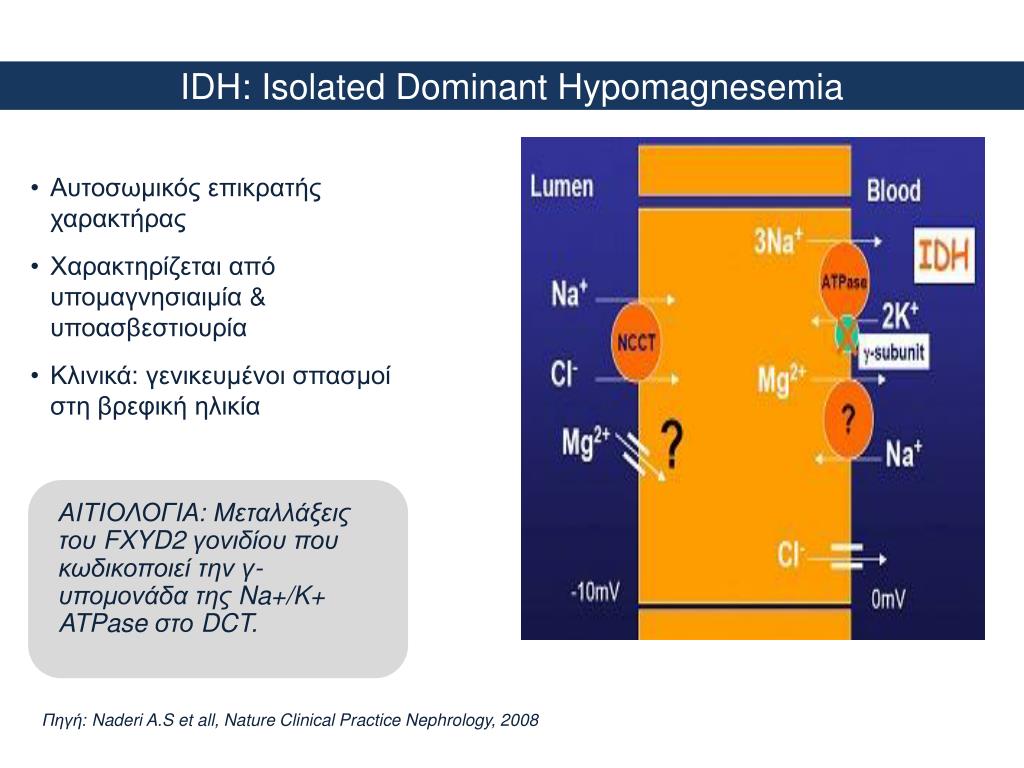 IDH: Isolated Dominant Hypomagnesemia

• Αυτοσωμικός επικρατής χαρακτήρας

• Χαρακτηρίζεται από υπομαγνησιαιμία & υποασβεστιουρία

• Κλινικά: γενικευμένοι σπασμοί στη βρεφική ηλικία

ΑΙΤΙΟΛΟΓΙΑ: Μεταλλάξεις του FXYD2 γονιδίου που κωδικοποιεί την γ-υπομονάδα της Na+/K+ ATPase στο DCT.

Lumen

Blood

IDH

$3Na^+$

ATPase

$2K^+$

γ-subunit

$Na^+$

NCCT

$Cl^-$

$Mg^{2+}$

?

$Mg^{2+}$

?

$Na^+$

$Cl^-$

-10mV

0mV

Πηγή: Naderi A.S et all, Nature Clinical Practice Nephrology, 2008